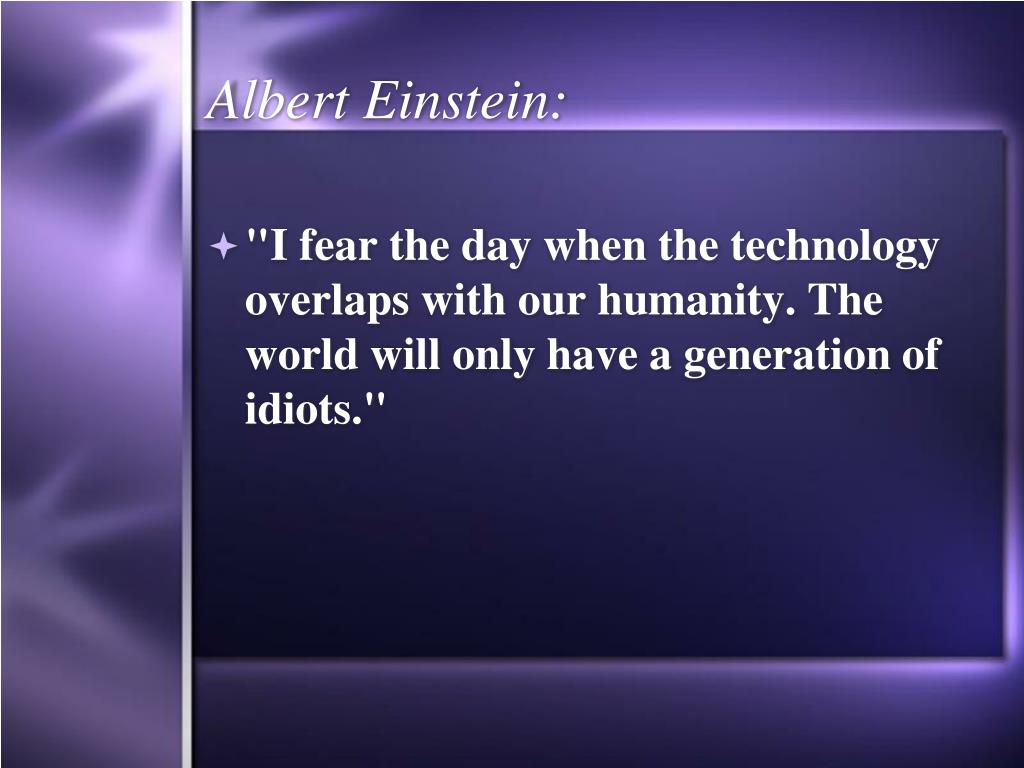 Albert Einstein:

"I fear the day when the technology overlaps with our humanity. The world will only have a generation of idiots."